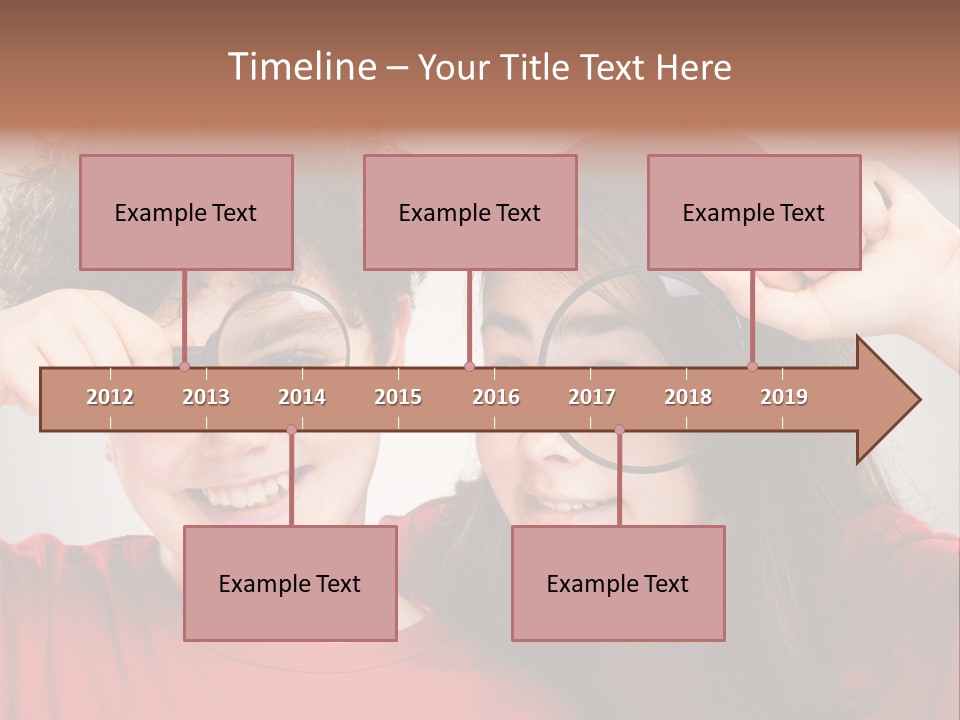 Timeline – Your Title Text Here

Example Text

Example Text

Example Text

2012 2013 2014 2015 2016 2017 2018 2019

Example Text

Example Text